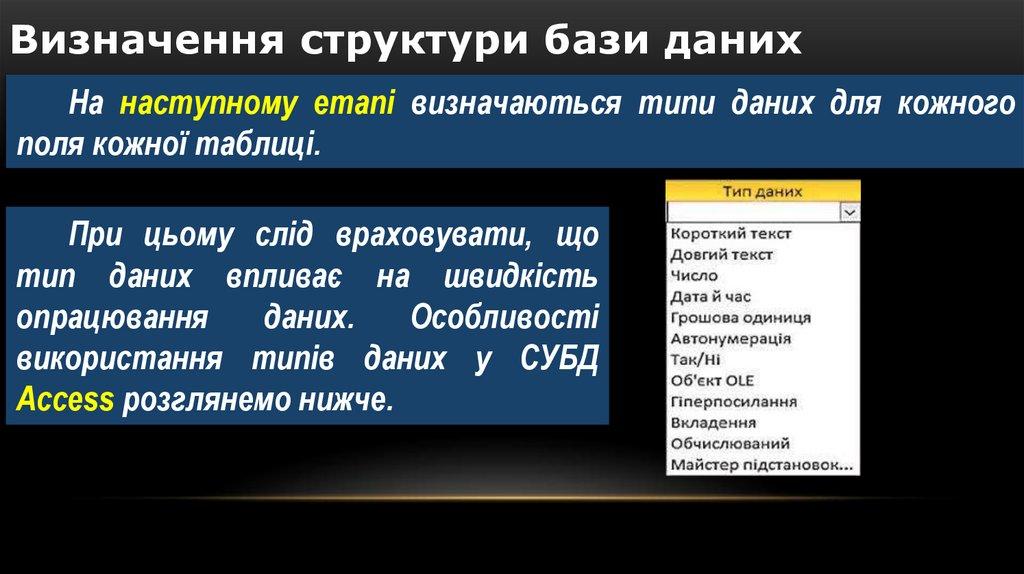 Визначення структури бази даних

На наступному етапі визначаються типи даних для кожного поля кожної таблиці.

При цьому слід враховувати, що тип даних впливає на швидкість опрацювання даних. Особливості використання типів даних у СУБД Access розглянемо нижче.

Тип даних
Короткий текст
Довгий текст
Число
Дата й час
Грошова одиниця
Автонумерація
Так/Ні
Об'єкт OLE
Гіперпосилання
Вкладення
Обчислюваний
Майстер підстановок...